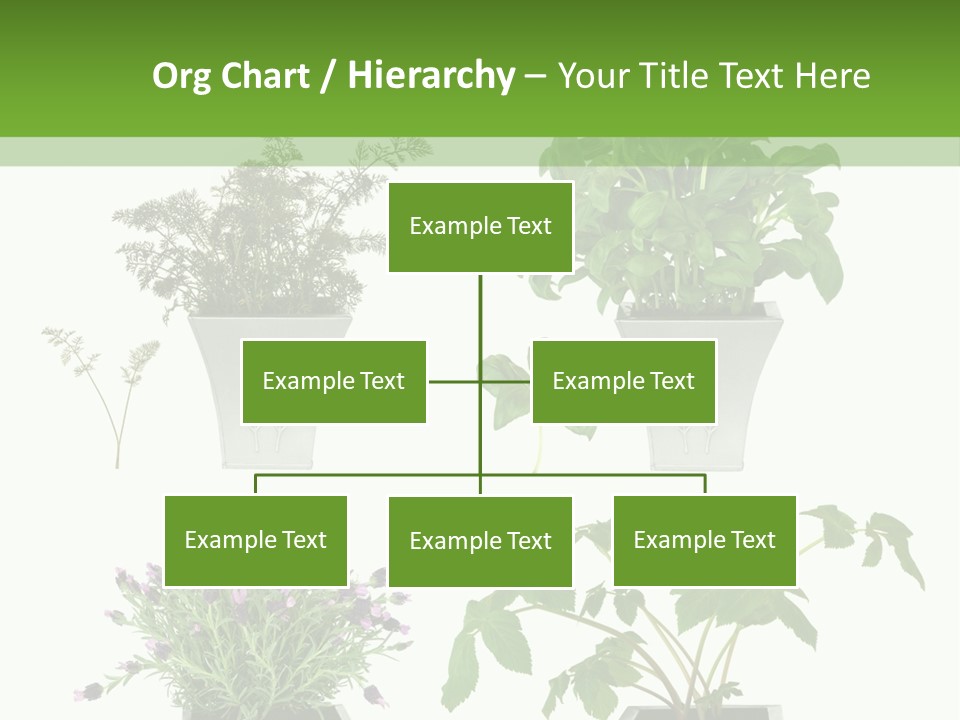 Org Chart / Hierarchy – Your Title Text Here

Example Text

Example Text

Example Text

Example Text

Example Text

Example Text